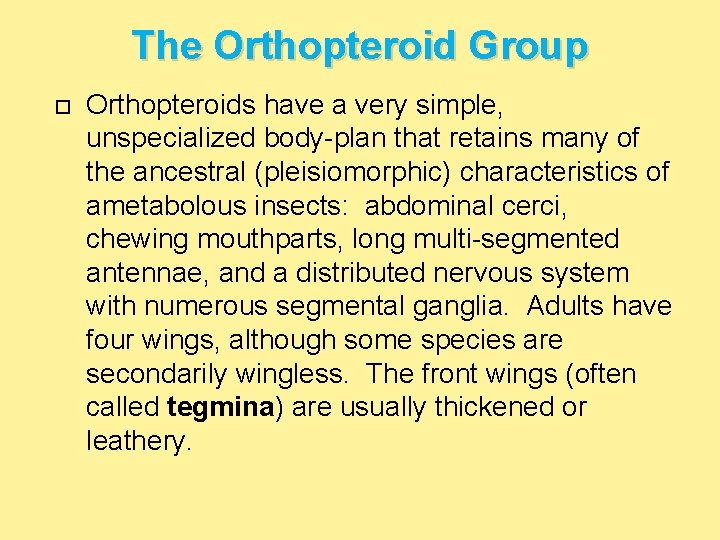 The Orthopteroid Group

Orthopteroids have a very simple, unspecialized body-plan that retains many of the ancestral (pleisiomorphic) characteristics of ametabolous insects: abdominal cerci, chewing mouthparts, long multi-segmented antennae, and a distributed nervous system with numerous segmental ganglia. Adults have four wings, although some species are secondarily wingless. The front wings (often called tegmina) are usually thickened or leathery.